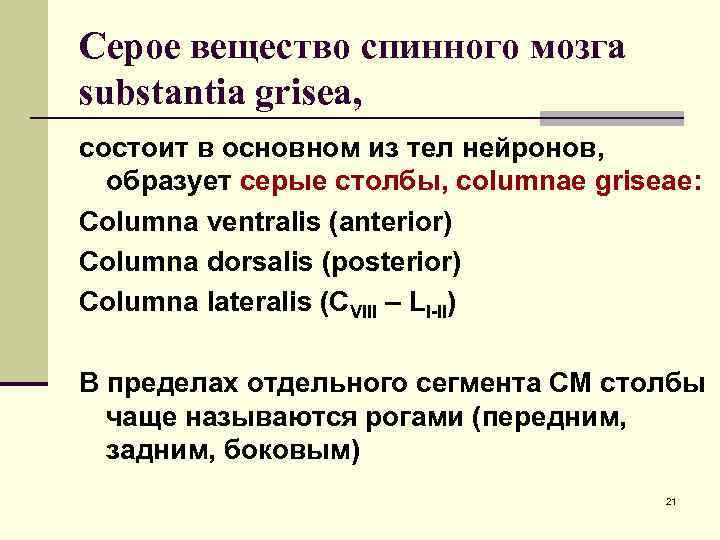 Серое вещество спинного мозга substantia grisea,

состоит в основном из тел нейронов, образует серые столбы, columnae griseae:

Columna ventralis (anterior)

Columna dorsalis (posterior)

Columna lateralis ($C_{VIII}$ – $L_{I-II}$)

В пределах отдельного сегмента СМ столбы чаще называются рогами (передним, задним, боковым)

21